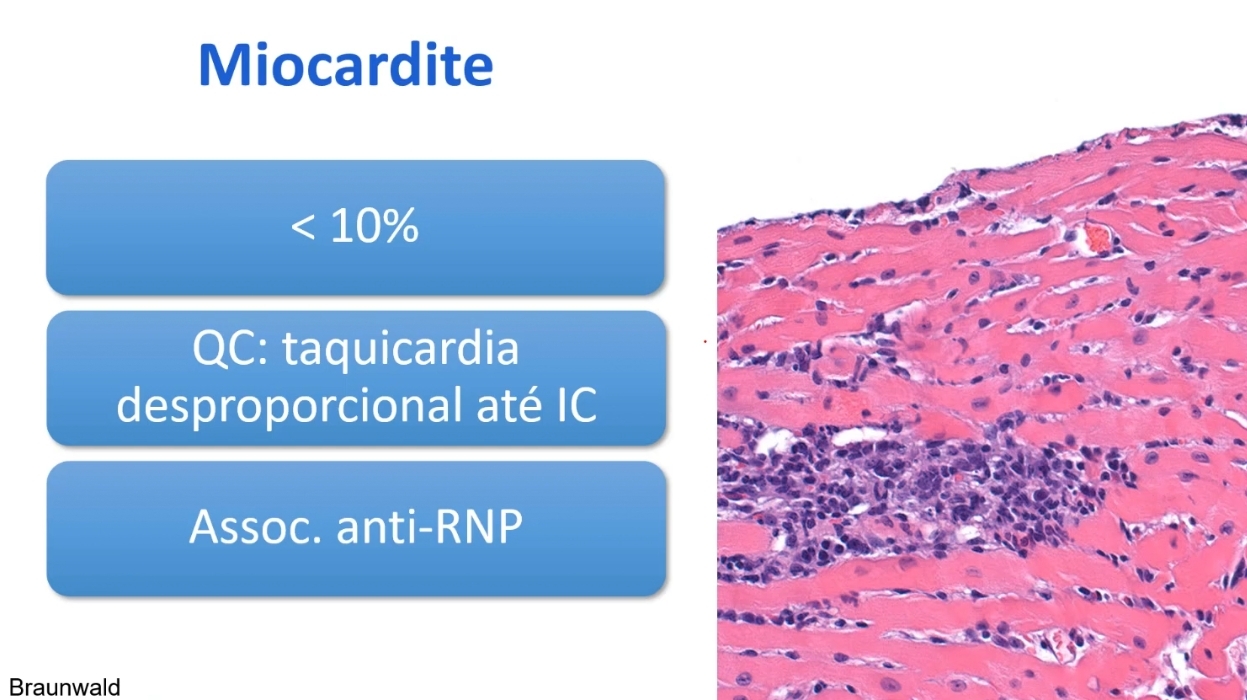 Miocardite

< 10%

QC: taquicardia desproporcional até IC

Assoc. anti-RNP

Braunwald